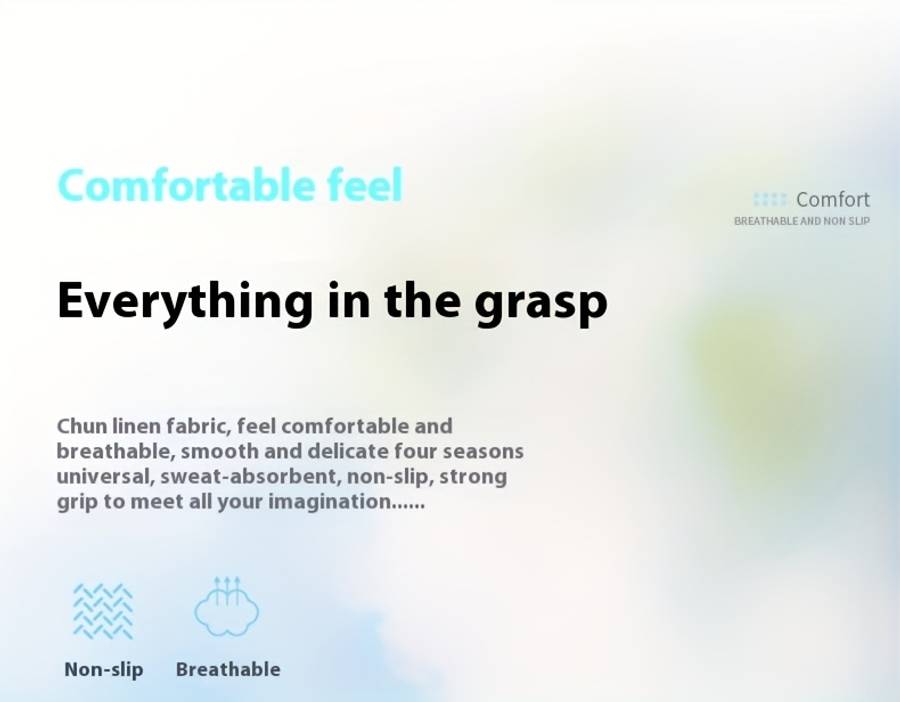 Comfortable feel

Comfort
BREATHABLE AND NON SLIP

Everything in the grasp

Chun linen fabric, feel comfortable and breathable, smooth and delicate four seasons universal, sweat-absorbent, non-slip, strong grip to meet all your imagination......

Non-slip

Breathable